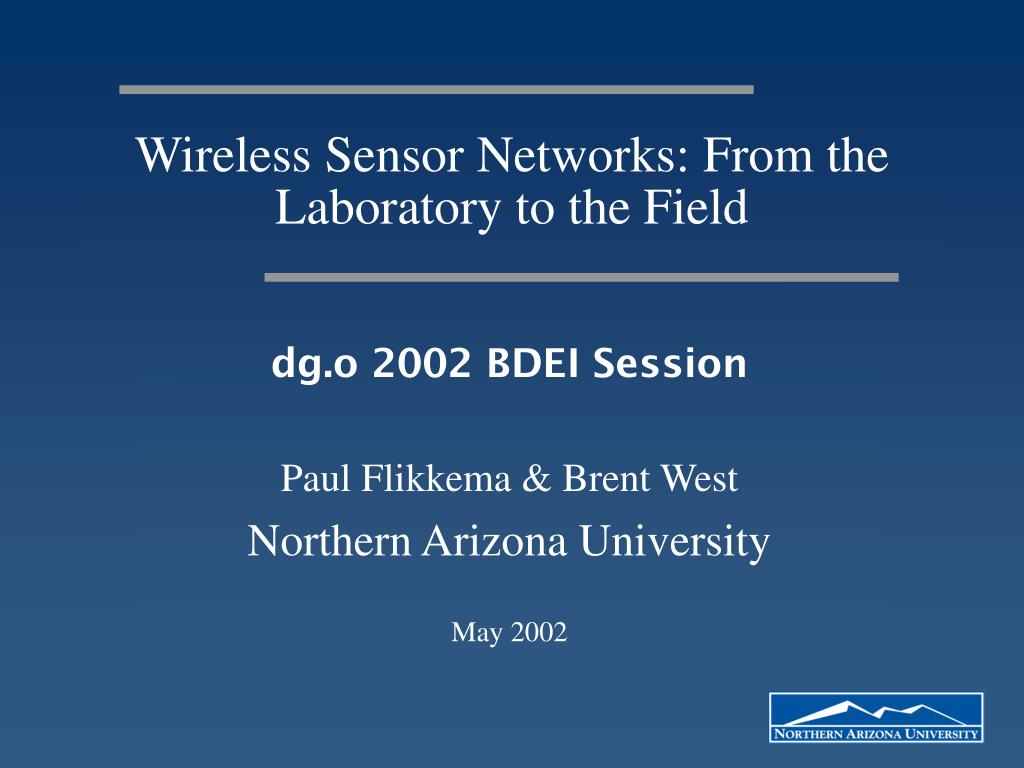 Wireless Sensor Networks: From the Laboratory to the Field

dg.o 2002 BDEI Session

Paul Flikkema & Brent West

Northern Arizona University

May 2002

NORTHERN ARIZONA UNIVERSITY